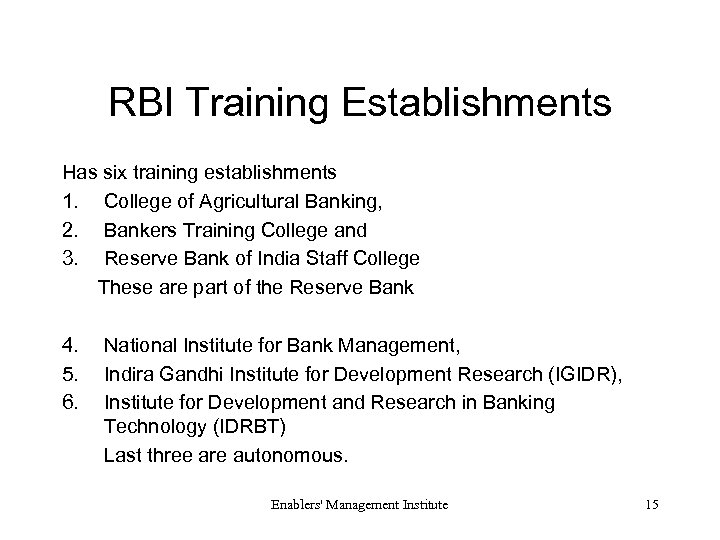 RBI Training Establishments

Has six training establishments

1. College of Agricultural Banking,
2. Bankers Training College and
3. Reserve Bank of India Staff College

These are part of the Reserve Bank

4. National Institute for Bank Management,
5. Indira Gandhi Institute for Development Research (IGIDR),
6. Institute for Development and Research in Banking Technology (IDRBT)

Last three are autonomous.

Enablers' Management Institute

15